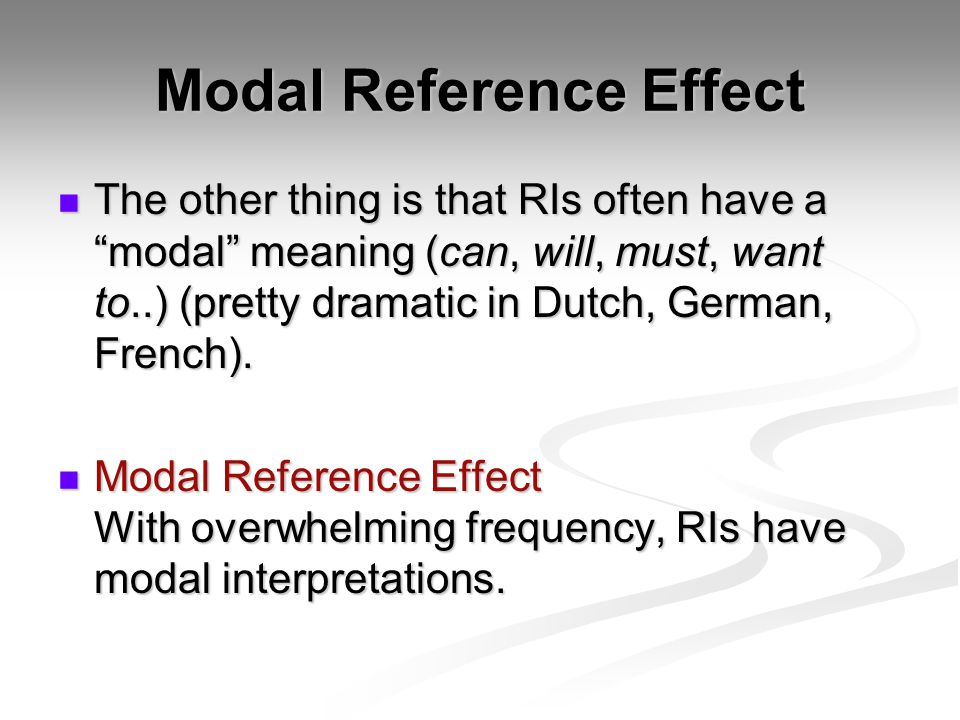 Modal Reference Effect

The other thing is that RIs often have a “modal” meaning (can, will, must, want to..) (pretty dramatic in Dutch, German, French).

Modal Reference Effect
With overwhelming frequency, RIs have modal interpretations.